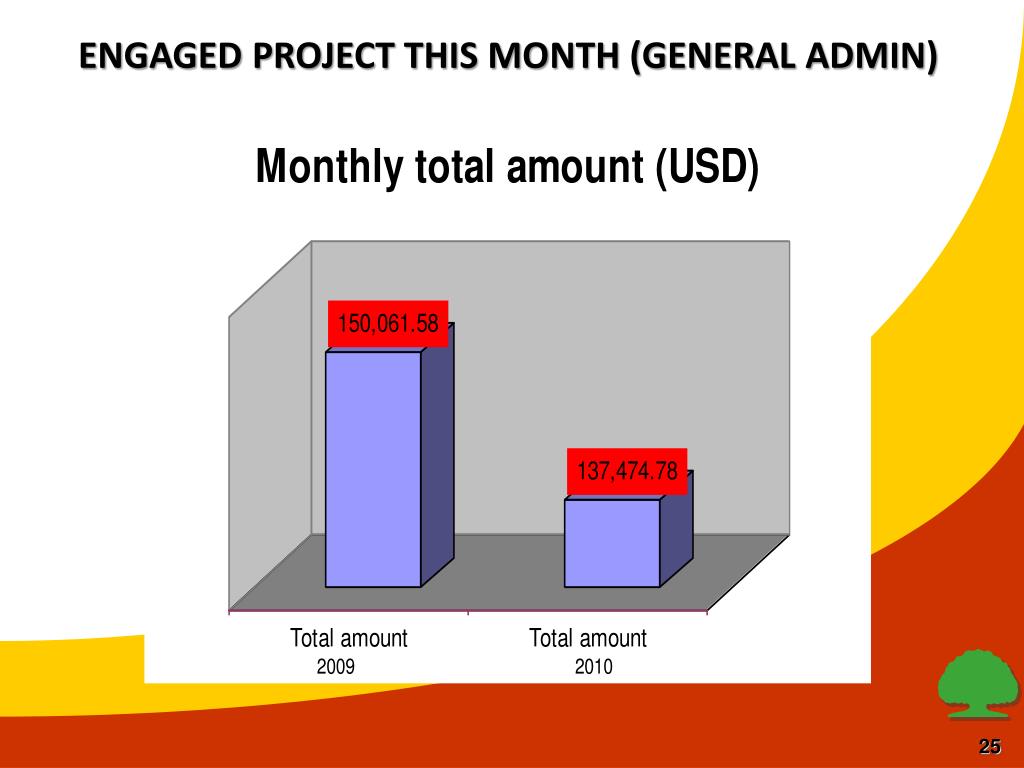 ENGAGED PROJECT THIS MONTH (GENERAL ADMIN)

Monthly total amount (USD)

150,061.58

137,474.78

Total amount 2009

Total amount 2010

25